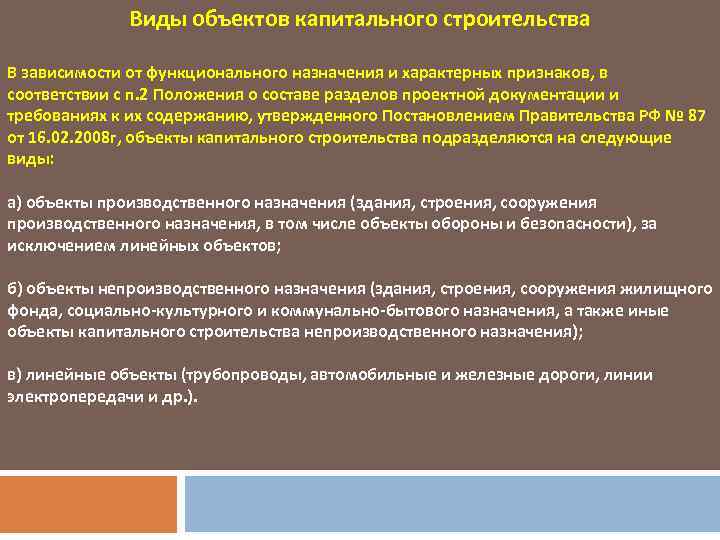 Виды объектов капитального строительства

В зависимости от функционального назначения и характерных признаков, в соответствии с п.2 Положения о составе разделов проектной документации и требованиях к их содержанию, утвержденного Постановлением Правительства РФ № 87 от 16.02.2008г, объекты капитального строительства подразделяются на следующие виды:

а) объекты производственного назначения (здания, строения, сооружения производственного назначения, в том числе объекты обороны и безопасности), за исключением линейных объектов;

б) объекты непроизводственного назначения (здания, строения, сооружения жилищного фонда, социально-культурного и коммунально-бытового назначения, а также иные объекты капитального строительства непроизводственного назначения);

в) линейные объекты (трубопроводы, автомобильные и железные дороги, линии электропередачи и др.).